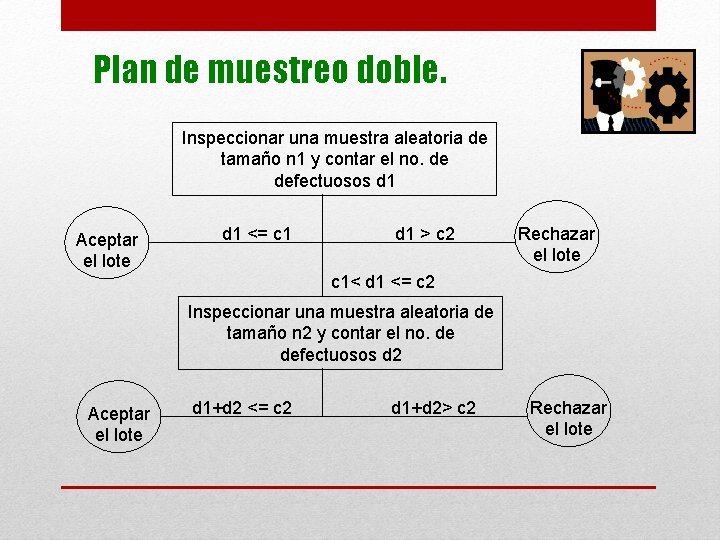 Plan de muestreo doble.

Inspeccionar una muestra aleatoria de tamaño n1 y contar el no. de defectuosos d1

Aceptar el lote

d1 <= c1

d1 > c2

Rechazar el lote

c1< d1 <= c2

Inspeccionar una muestra aleatoria de tamaño n2 y contar el no. de defectuosos d2

Aceptar el lote

d1+d2 <= c2

d1+d2> c2

Rechazar el lote